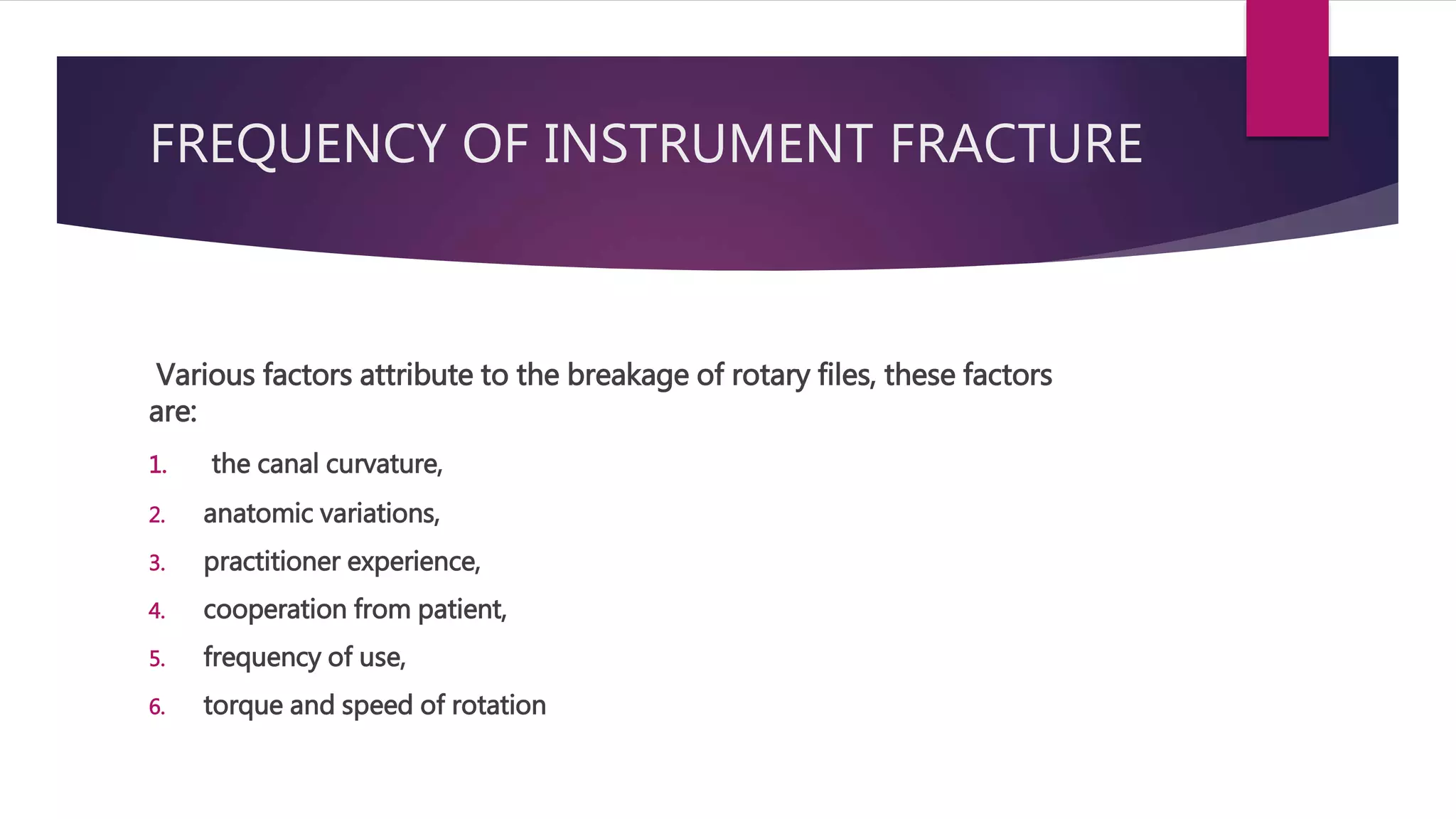 FREQUENCY OF INSTRUMENT FRACTURE

Various factors attribute to the breakage of rotary files, these factors are:

1. the canal curvature,
2. anatomic variations,
3. practitioner experience,
4. cooperation from patient,
5. frequency of use,
6. torque and speed of rotation